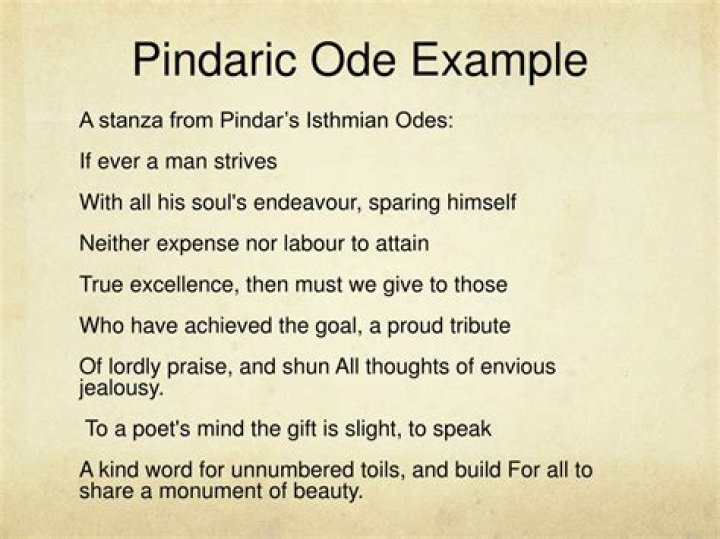 Pindaric Ode Example

A stanza from Pindar's Isthmian Odes:

If ever a man strives

With all his soul's endeavour, sparing himself

Neither expense nor labour to attain

True excellence, then must we give to those

Who have achieved the goal, a proud tribute

Of lordly praise, and shun All thoughts of envious jealousy.

To a poet's mind the gift is slight, to speak

A kind word for unnumbered toils, and build For all to share a monument of beauty.